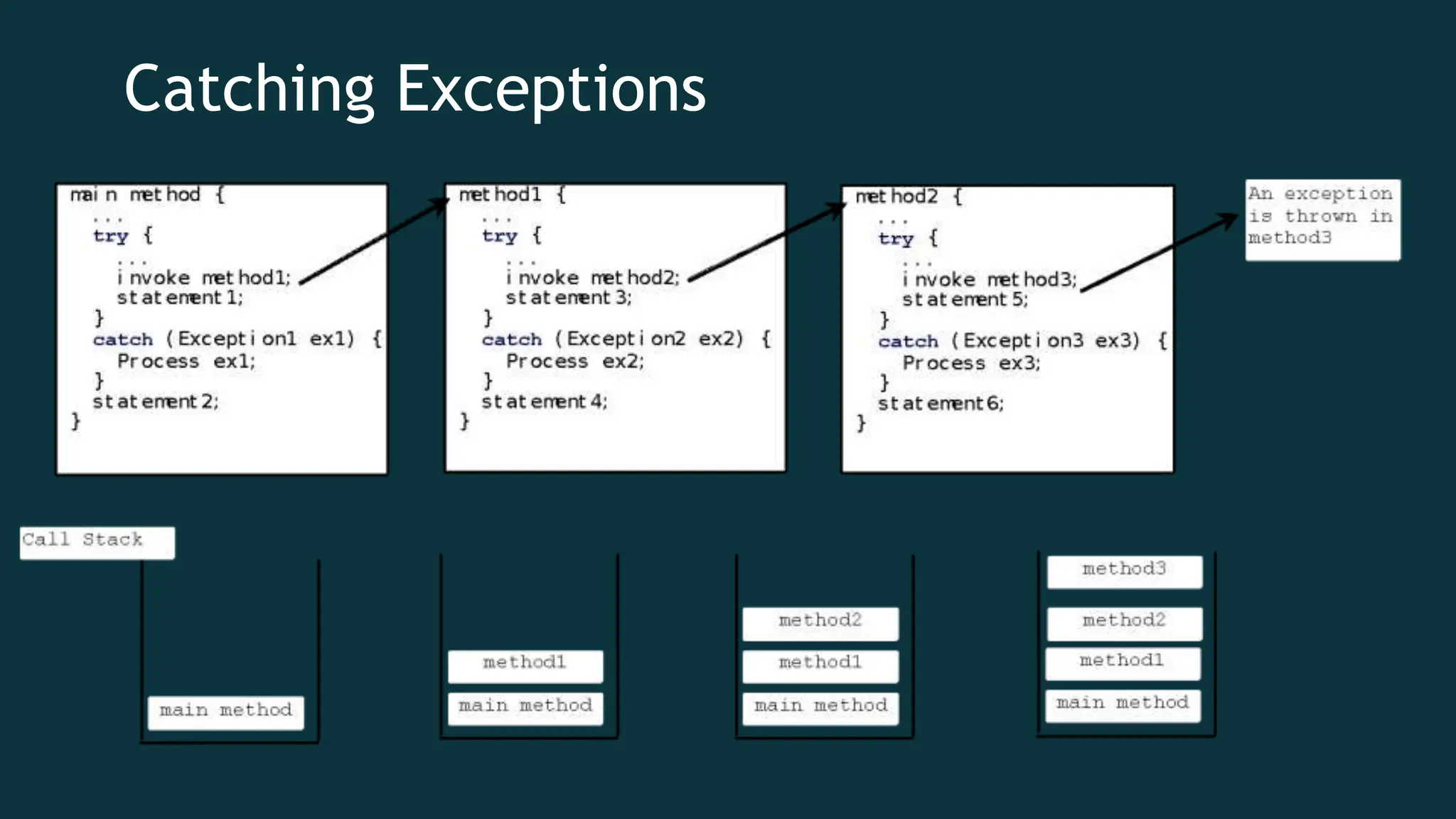 Catching Exceptions

main method {
  ...
  try {
    ...
    invoke method1;
    statement1;
  }
  catch (Exception1 ex1) {
    Process ex1;
  }
  statement2;
}

method1 {
  ...
  try {
    ...
    invoke method2;
    statement3;
  }
  catch (Exception2 ex2) {
    Process ex2;
  }
  statement4;
}

method2 {
  ...
  try {
    ...
    invoke method3;
    statement5;
  }
  catch (Exception3 ex3) {
    Process ex3;
  }
  statement6;
}

An exception is thrown in method3

Call Stack

main method

method1
main method

method2
method1
main method

method3
method2
method1
main method